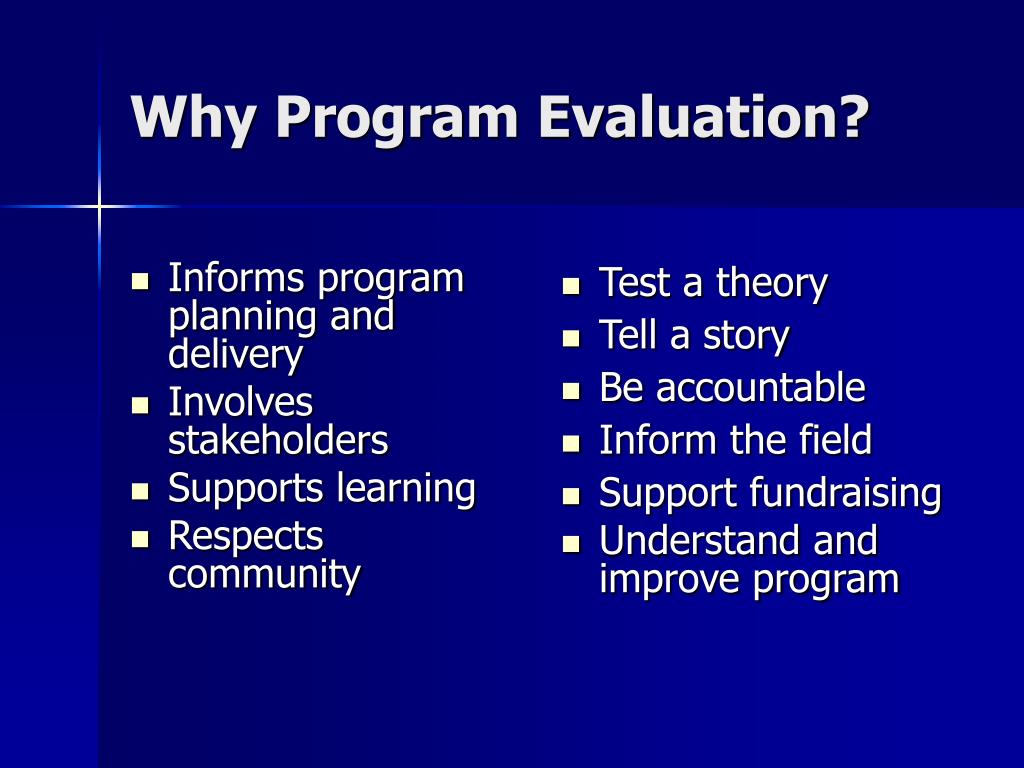 Why Program Evaluation?

- Informs program planning and delivery
- Involves stakeholders
- Supports learning
- Respects community

- Test a theory
- Tell a story
- Be accountable
- Inform the field
- Support fundraising
- Understand and improve program